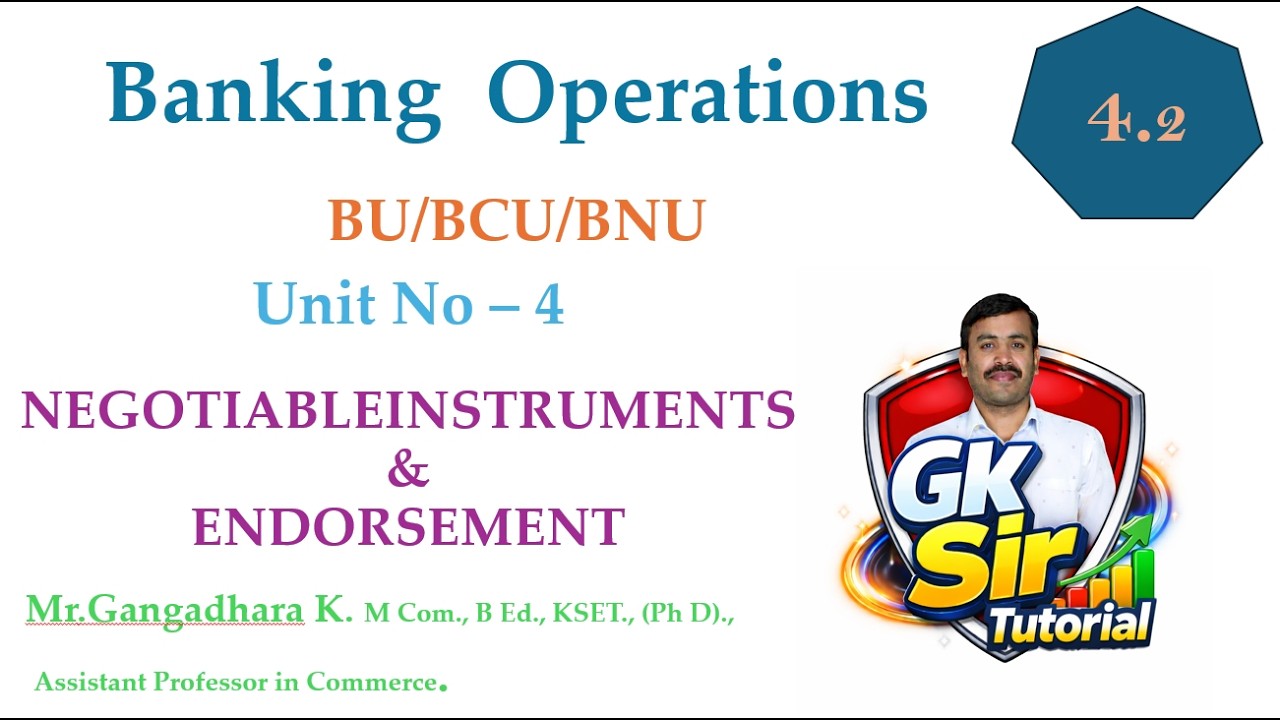 Banking Operations

4.2

BU/BCU/BNU

Unit No – 4

NEGOTIABLEINSTRUMENTS
&
ENDORSEMENT

Mr.Gangadhara K. M Com., B Ed., KSET., (Ph D).,

Assistant Professor in Commerce.

GK Sir Tutorial